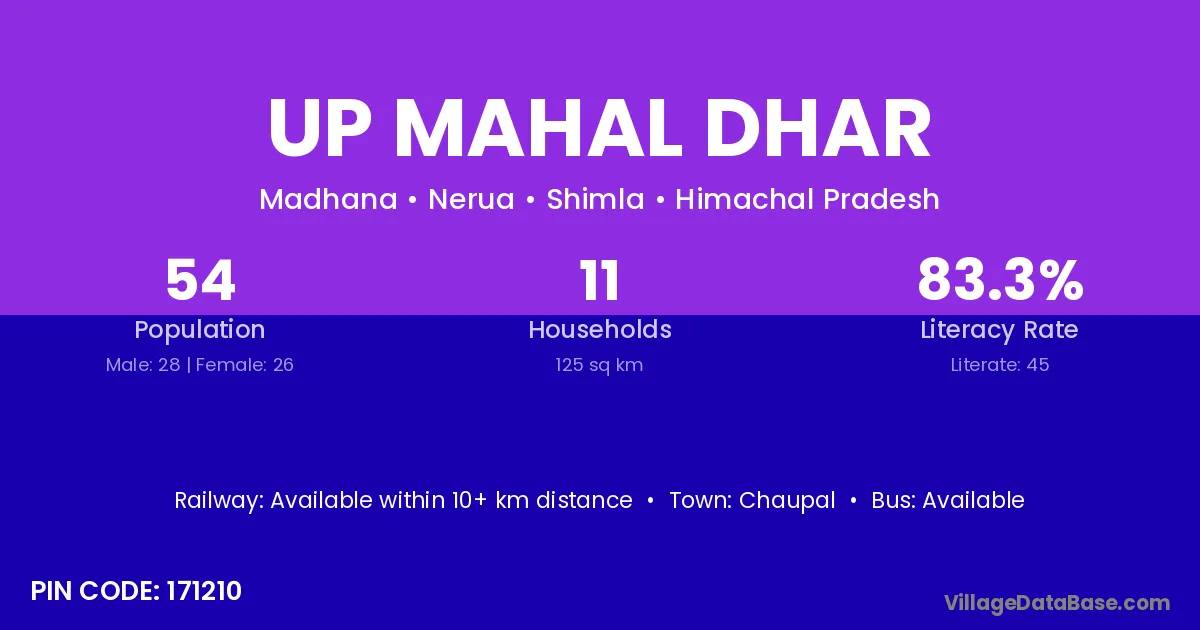 UP MAHAL DHAR

Madhana • Nerua • Shimla • Himachal Pradesh

54
Population
Male: 28 | Female: 26

11
Households
125 sq km

83.3%
Literacy Rate
Literate: 45

Railway: Available within 10+ km distance • Town: Chaupal • Bus: Available

PIN CODE: 171210

VillageDataBase.com